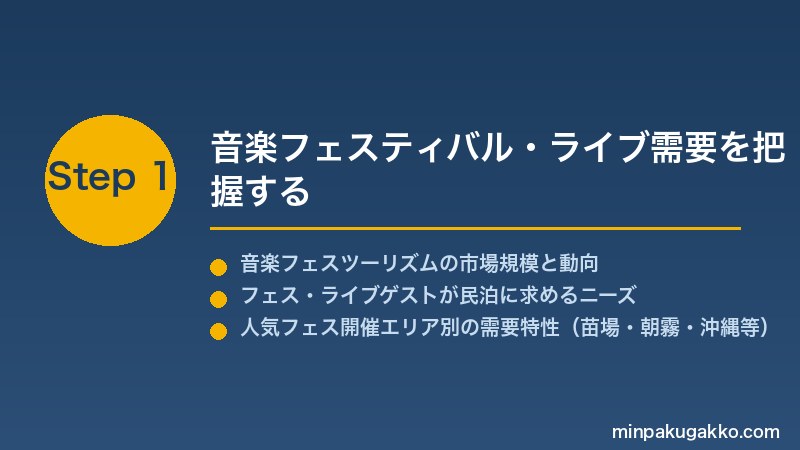 Step 1

音楽フェスティバル・ライブ需要を把握する

音楽フェスツーリズムの市場規模と動向
フェス・ライブゲストが民泊に求めるニーズ
人気フェス開催エリア別の需要特性（苗場・朝霧・沖縄等）

minpakugakko.com